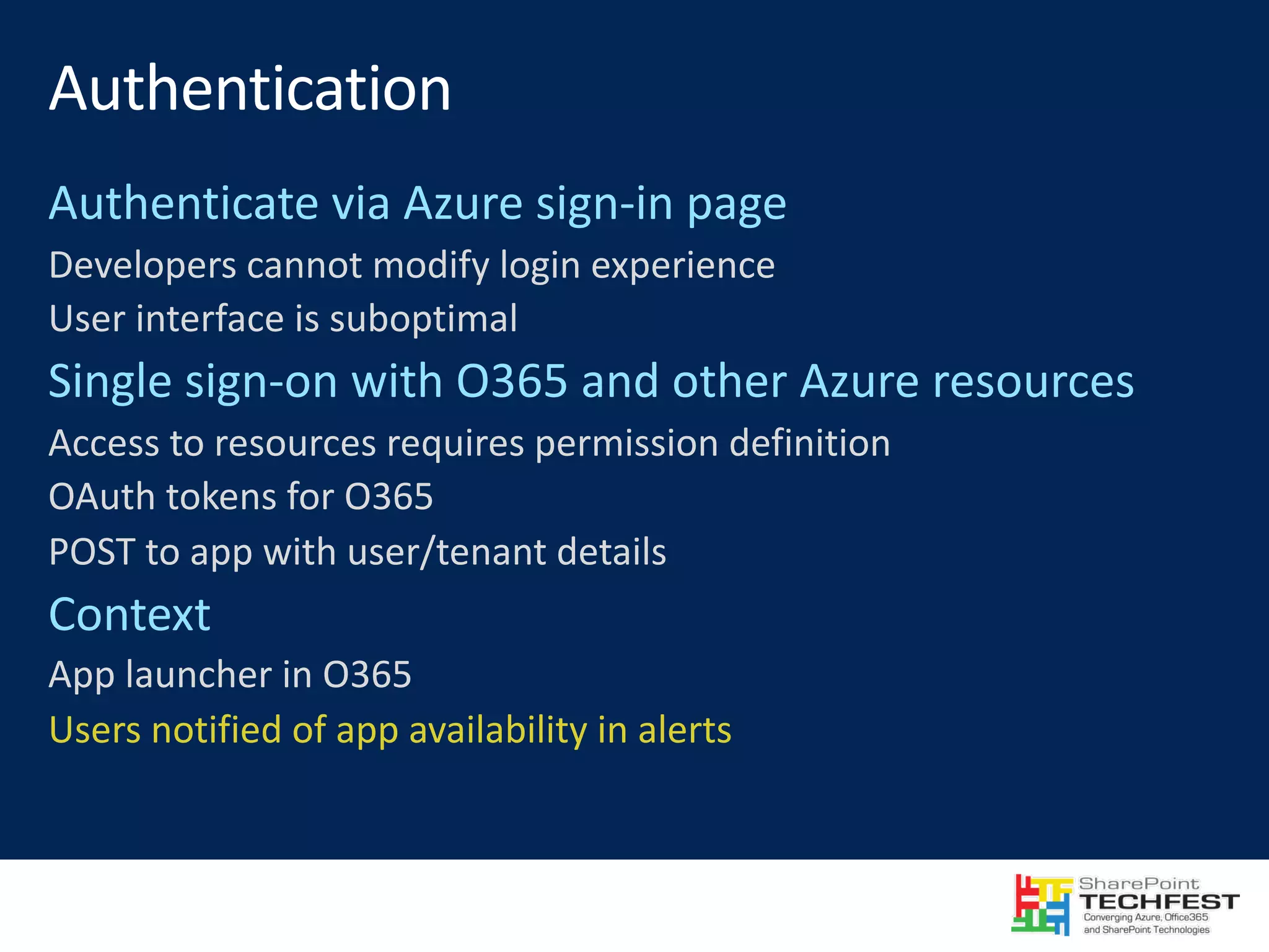 Authentication

Authenticate via Azure sign-in page

Developers cannot modify login experience

User interface is suboptimal

Single sign-on with O365 and other Azure resources

Access to resources requires permission definition

OAuth tokens for O365

POST to app with user/tenant details

Context

App launcher in O365

Users notified of app availability in alerts

SharePoint TECHFEST
Converging Azure, Office365 and SharePoint Technologies